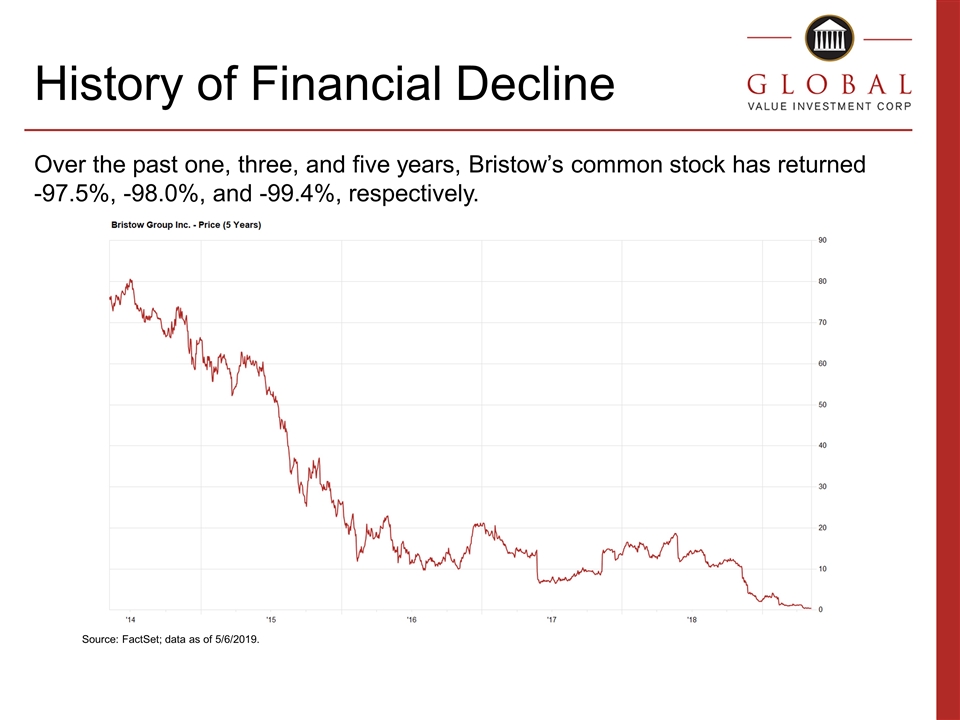 History of Financial Decline

GLOBAL
VALUE INVESTMENT CORP

Over the past one, three, and five years, Bristow's common stock has returned -97.5%, -98.0%, and -99.4%, respectively.

Bristow Group Inc. - Price (5 Years)

90
80
70
60
50
40
30
20
10
0

'14
'15
'16
'17
'18

Source: FactSet; data as of 5/6/2019.